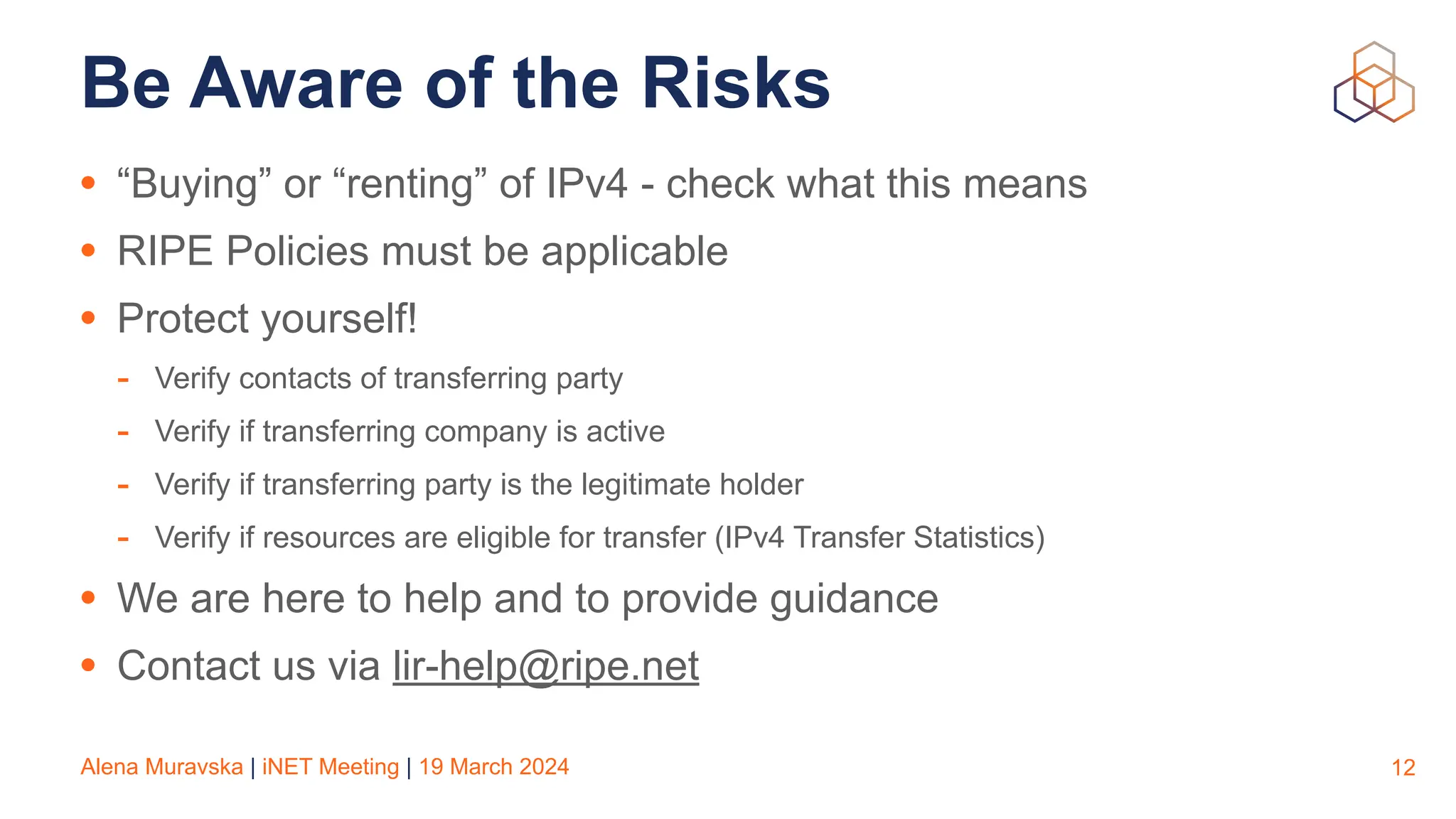 Be Aware of the Risks

• “Buying” or “renting” of IPv4 - check what this means
• RIPE Policies must be applicable
• Protect yourself!
- Verify contacts of transferring party
- Verify if transferring company is active
- Verify if transferring party is the legitimate holder
- Verify if resources are eligible for transfer (IPv4 Transfer Statistics)
• We are here to help and to provide guidance
• Contact us via lir-help@ripe.net

Alena Muravska | iNET Meeting | 19 March 2024

12